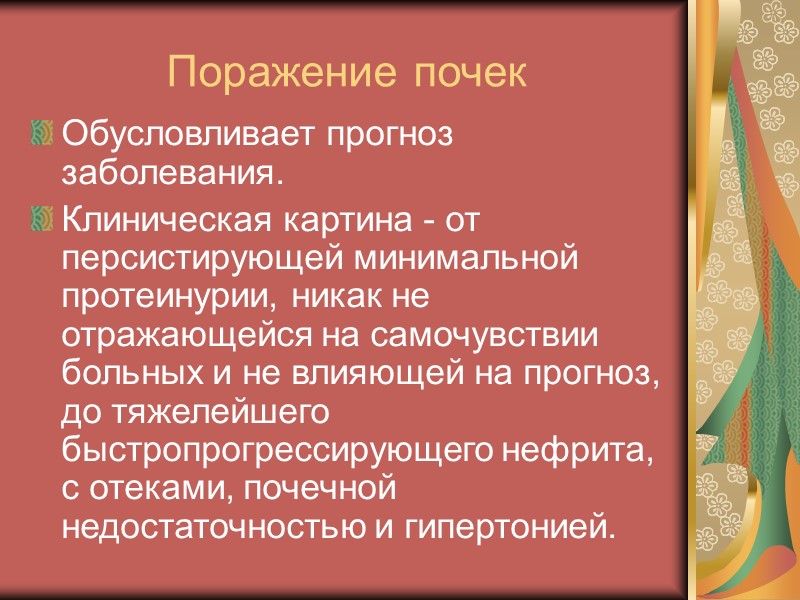 Поражение почек

Обусловливает прогноз заболевания.

Клиническая картина - от персистирующей минимальной протеинурии, никак не отражающейся на самочувствии больных и не влияющей на прогноз, до тяжелейшего быстропрогрессирующего нефрита, с отеками, почечной недостаточностью и гипертонией.